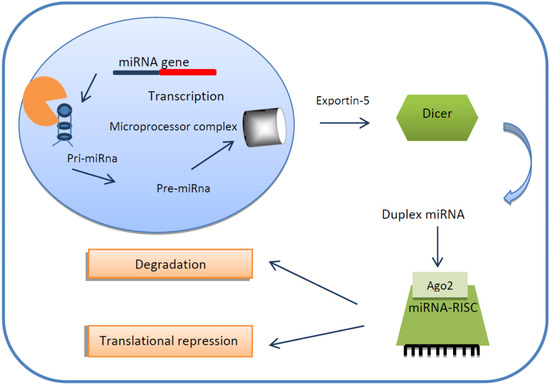 miRNA gene

Transcription

Microprocessor complex

Pri-miRna

Pre-miRna

Exportin-5

Dicer

Duplex miRNA

Ago2

miRNA-RISC

Degradation

Translational repression